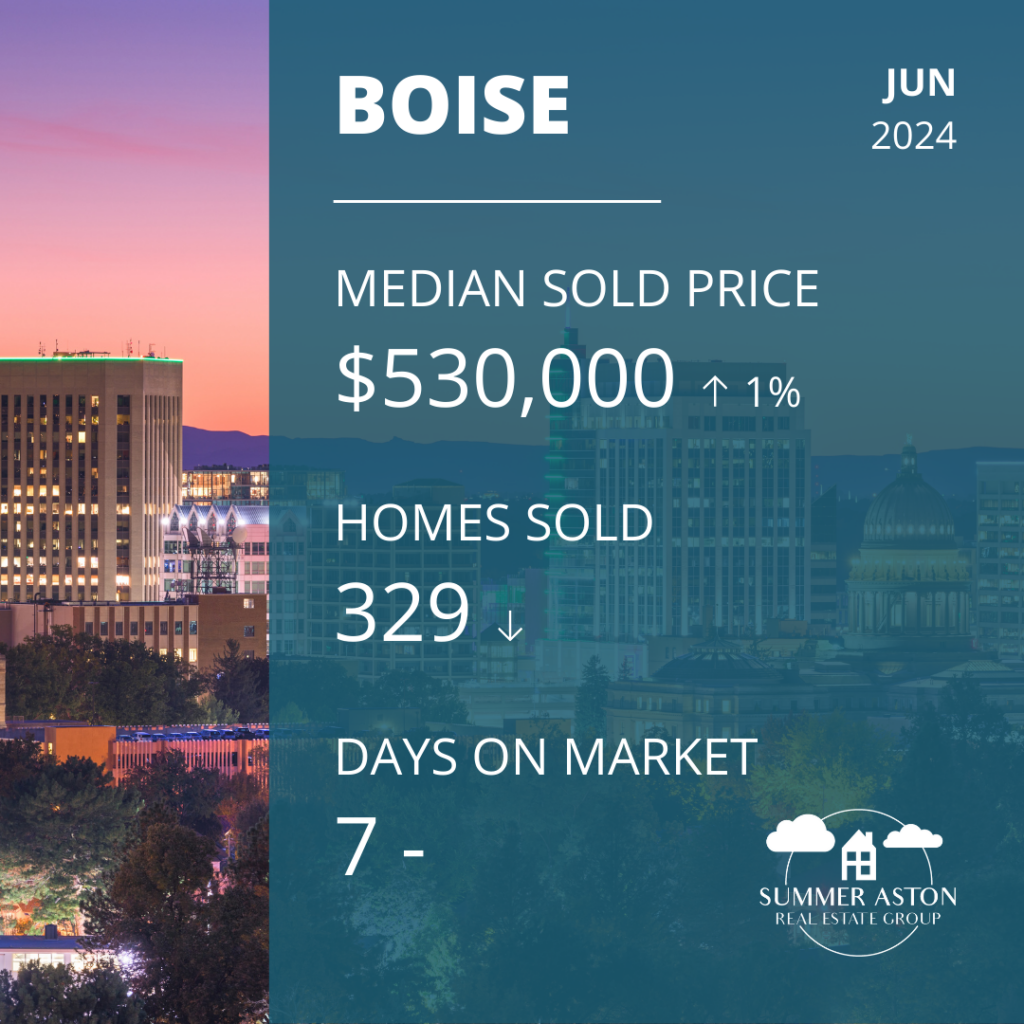 BOISE

JUN
2024

MEDIAN SOLD PRICE
$530,000 ↑ 1%

HOMES SOLD
329 ↓

DAYS ON MARKET
7 -

SUMMER ASTON
REAL ESTATE GROUP